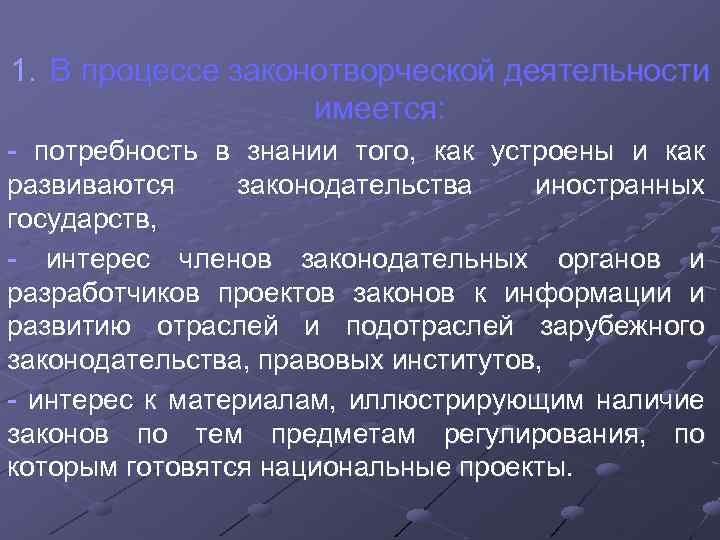 1. В процессе законотворческой деятельности имеется:

- потребность в знании того, как устроены и как развиваются законодательства иностранных государств,

- интерес членов законодательных органов и разработчиков проектов законов к информации и развитию отраслей и подотраслей зарубежного законодательства, правовых институтов,

- интерес к материалам, иллюстрирующим наличие законов по тем предметам регулирования, по которым готовятся национальные проекты.